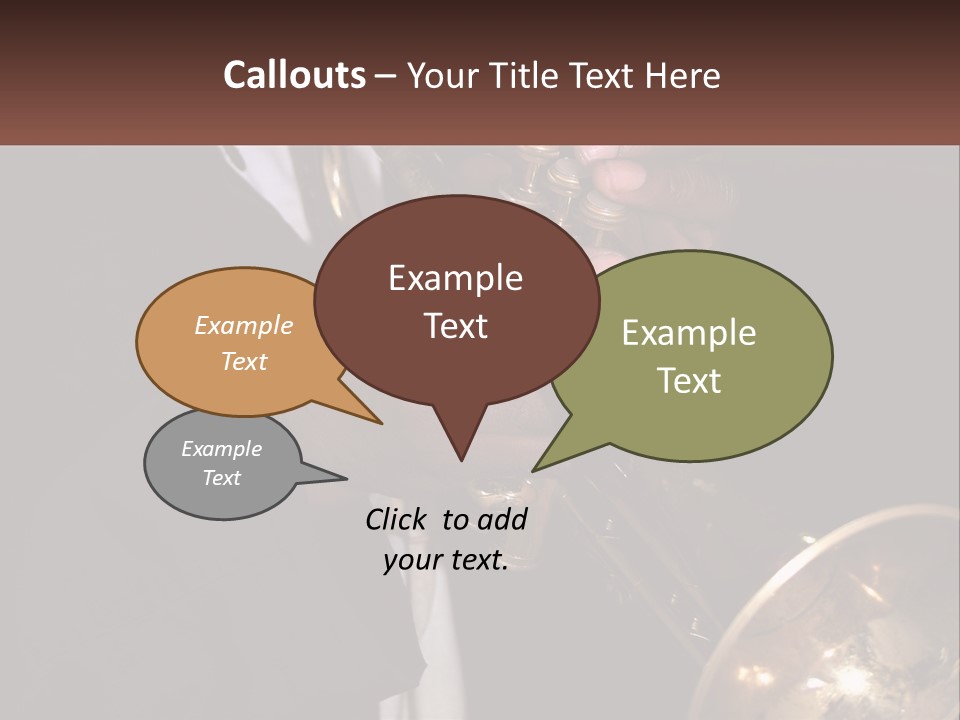 Callouts – Your Title Text Here

Example Text

Example Text

Example Text

Example Text

Click to add your text.